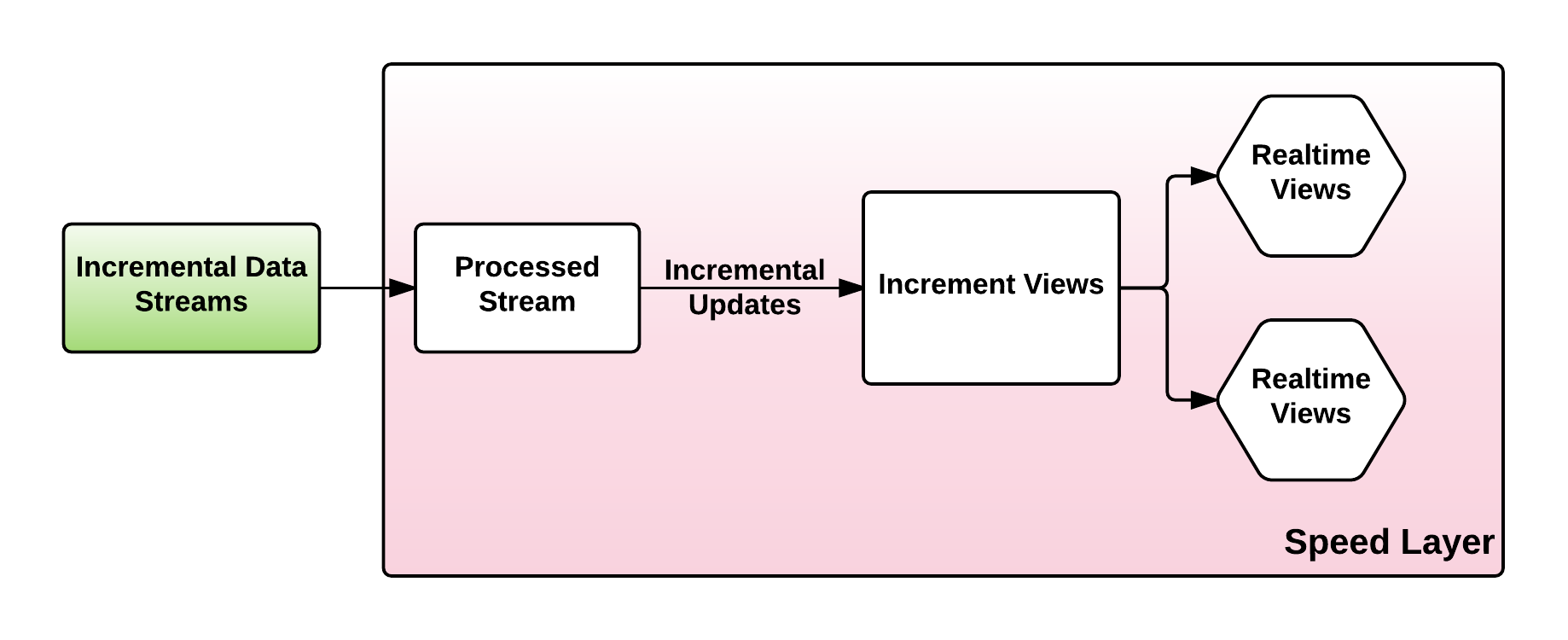 Incremental Data Streams

Processed Stream

Incremental Updates

Increment Views

Realtime Views

Realtime Views

Speed Layer